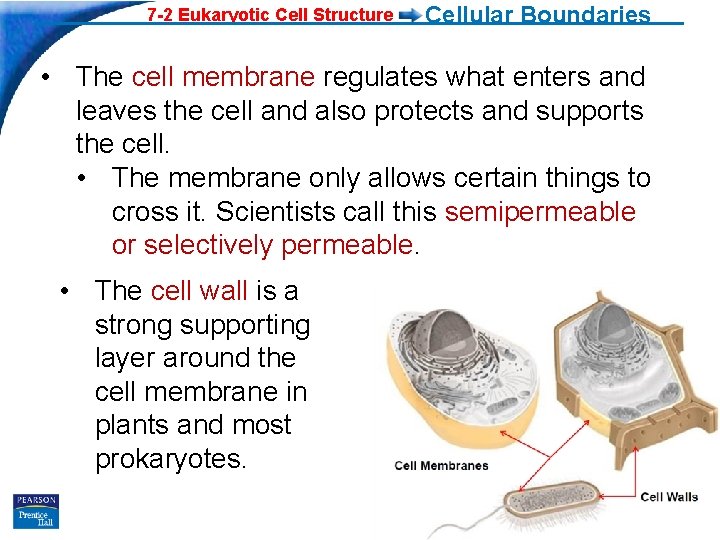 7-2 Eukaryotic Cell Structure Cellular Boundaries

• The cell membrane regulates what enters and leaves the cell and also protects and supports the cell.

• The membrane only allows certain things to cross it. Scientists call this semipermeable or selectively permeable.

• The cell wall is a strong supporting layer around the cell membrane in plants and most prokaryotes.

Cell Membranes

Cell Walls

PEARSON

Prentice Hall